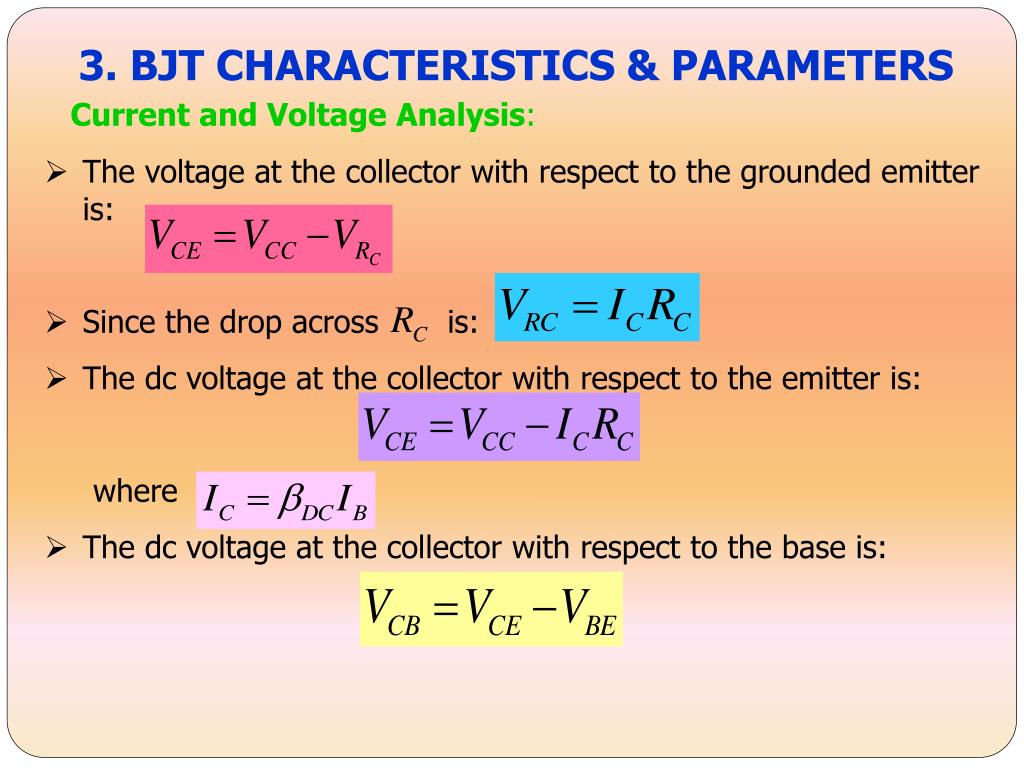 3. BJT CHARACTERISTICS & PARAMETERS

Current and Voltage Analysis:

➢ The voltage at the collector with respect to the grounded emitter is: $V_{CE} = V_{CC} - V_{R_C}$

➢ Since the drop across $R_C$ is: $V_{RC} = I_C R_C$

➢ The dc voltage at the collector with respect to the emitter is:

$V_{CE} = V_{CC} - I_C R_C$

where $I_C = \beta_{DC} I_B$

➢ The dc voltage at the collector with respect to the base is:

$V_{CB} = V_{CE} - V_{BE}$